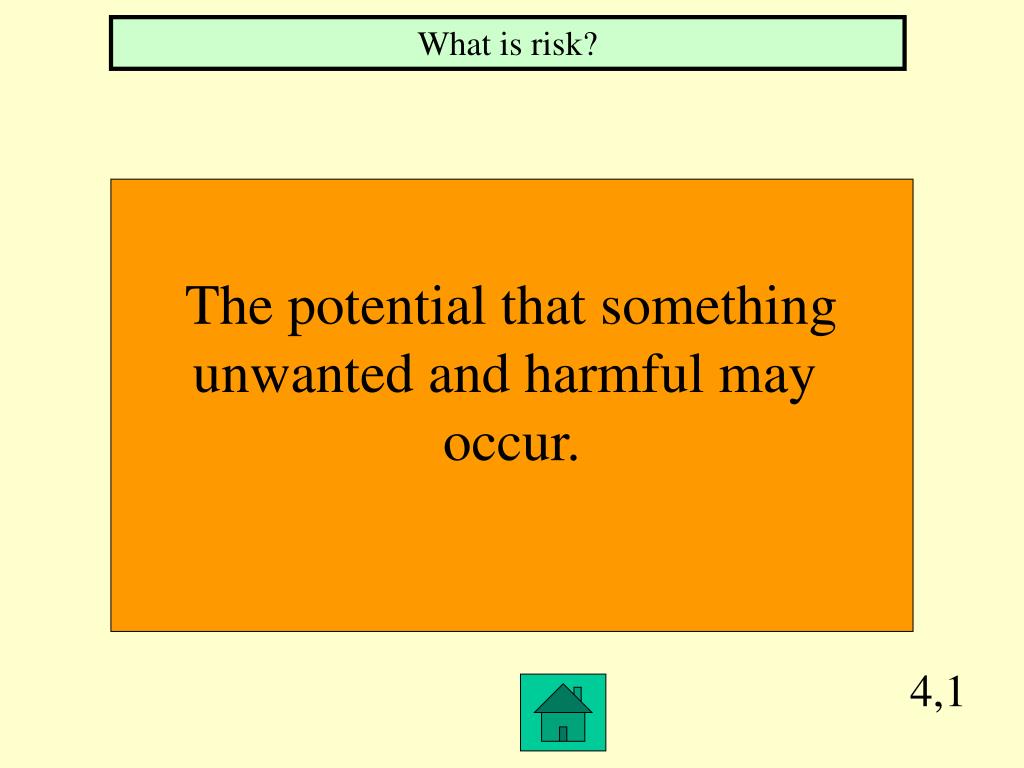 What is risk?

The potential that something unwanted and harmful may occur.

4,1